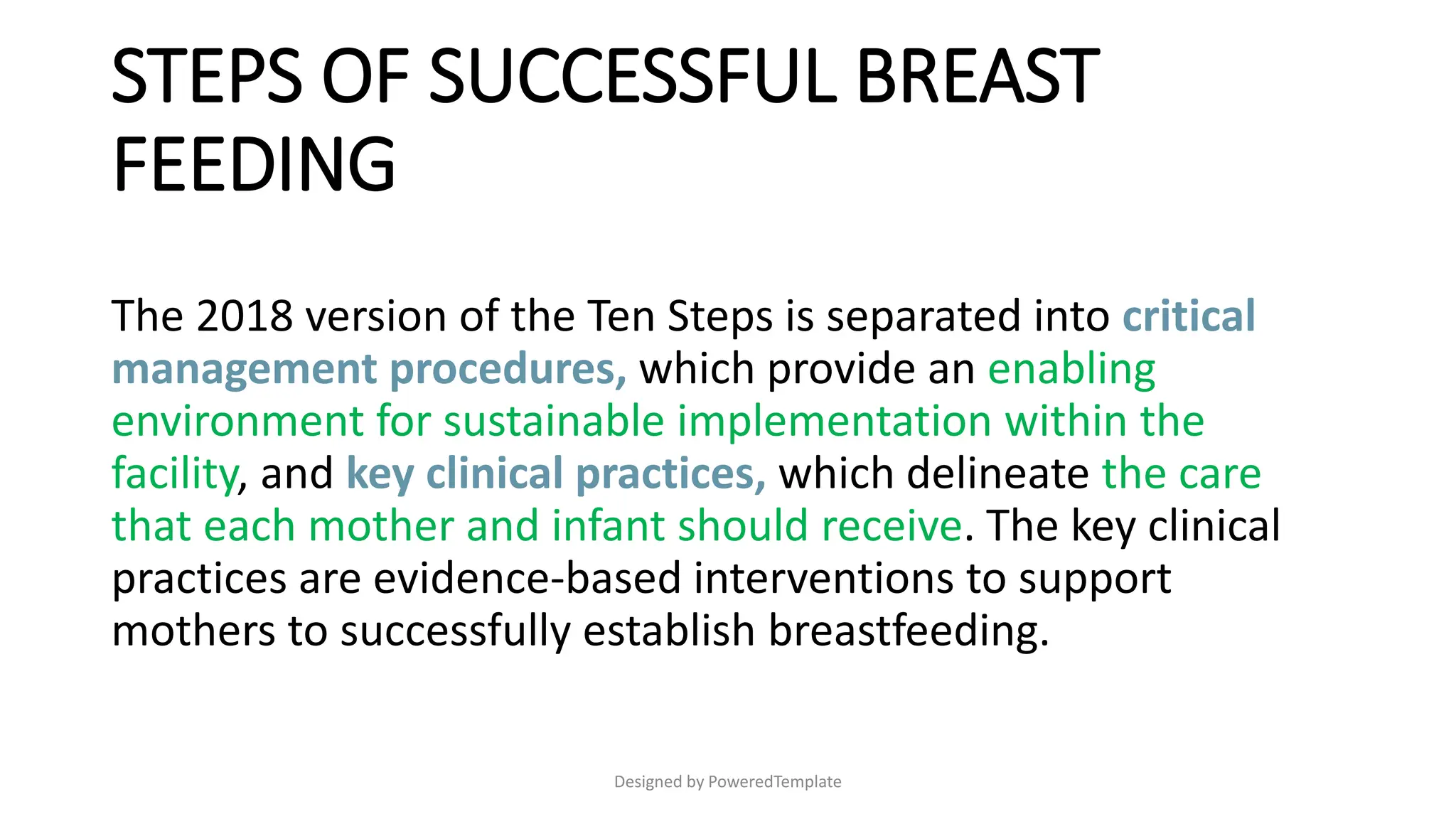 STEPS OF SUCCESSFUL BREAST FEEDING

The 2018 version of the Ten Steps is separated into critical management procedures, which provide an enabling environment for sustainable implementation within the facility, and key clinical practices, which delineate the care that each mother and infant should receive. The key clinical practices are evidence-based interventions to support mothers to successfully establish breastfeeding.

Designed by PoweredTemplate